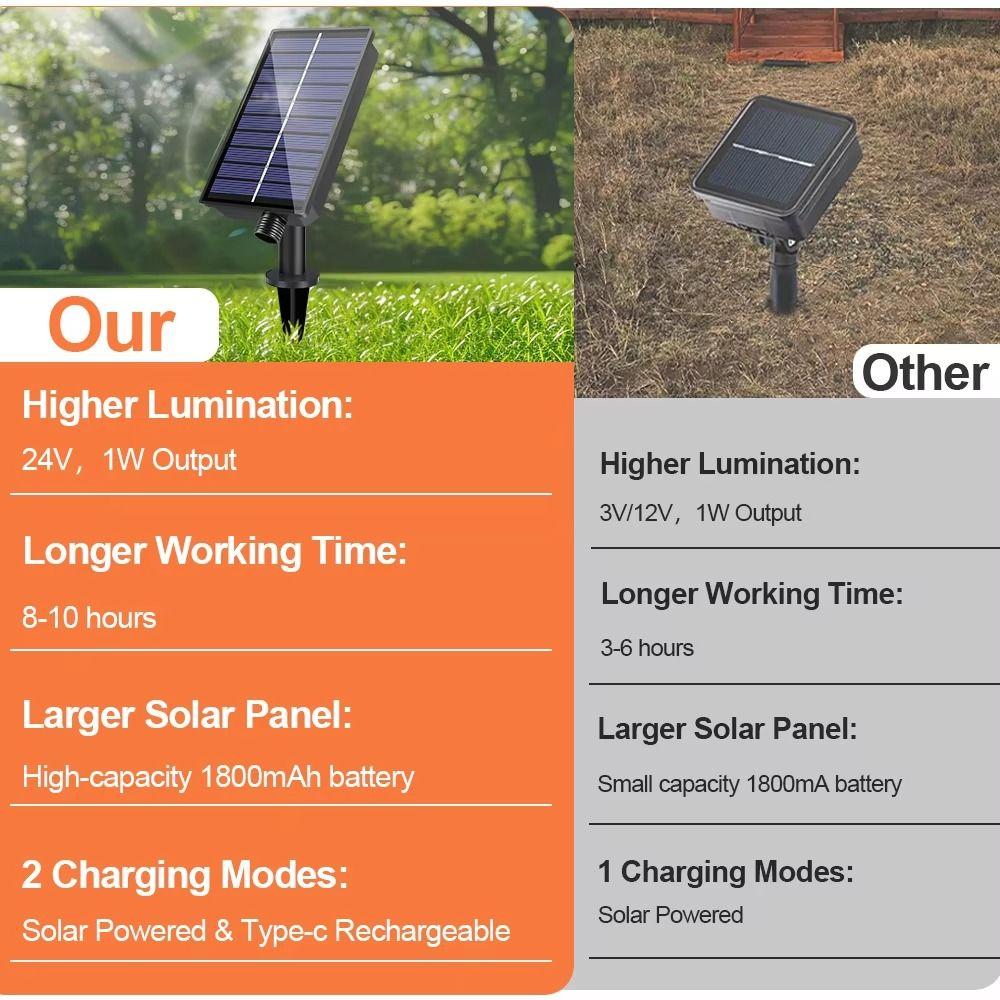 Our

Higher Lumination:
24V，1W Output

Longer Working Time:
8-10 hours

Larger Solar Panel:
High-capacity 1800mAh battery

2 Charging Modes:
Solar Powered & Type-c Rechargeable

Other

Higher Lumination:
3V/12V，1W Output

Longer Working Time:
3-6 hours

Larger Solar Panel:
Small capacity 1800mA battery

1 Charging Modes:
Solar Powered